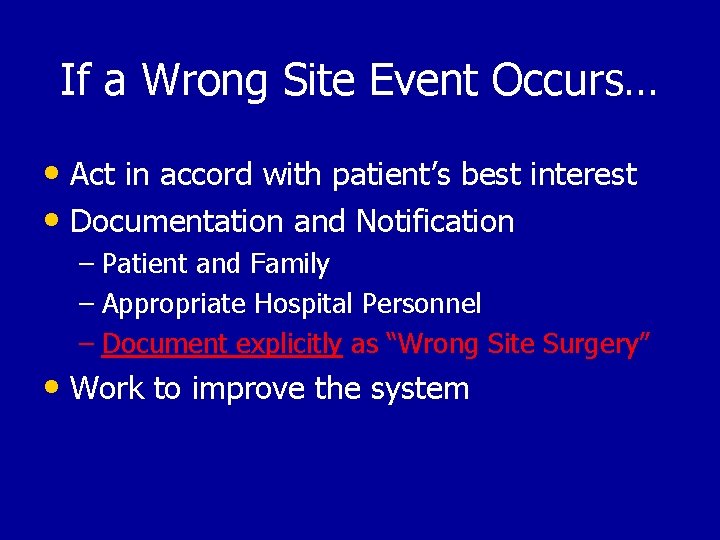 If a Wrong Site Event Occurs…

• Act in accord with patient’s best interest
• Documentation and Notification
– Patient and Family
– Appropriate Hospital Personnel
– Document explicitly as “Wrong Site Surgery”
• Work to improve the system